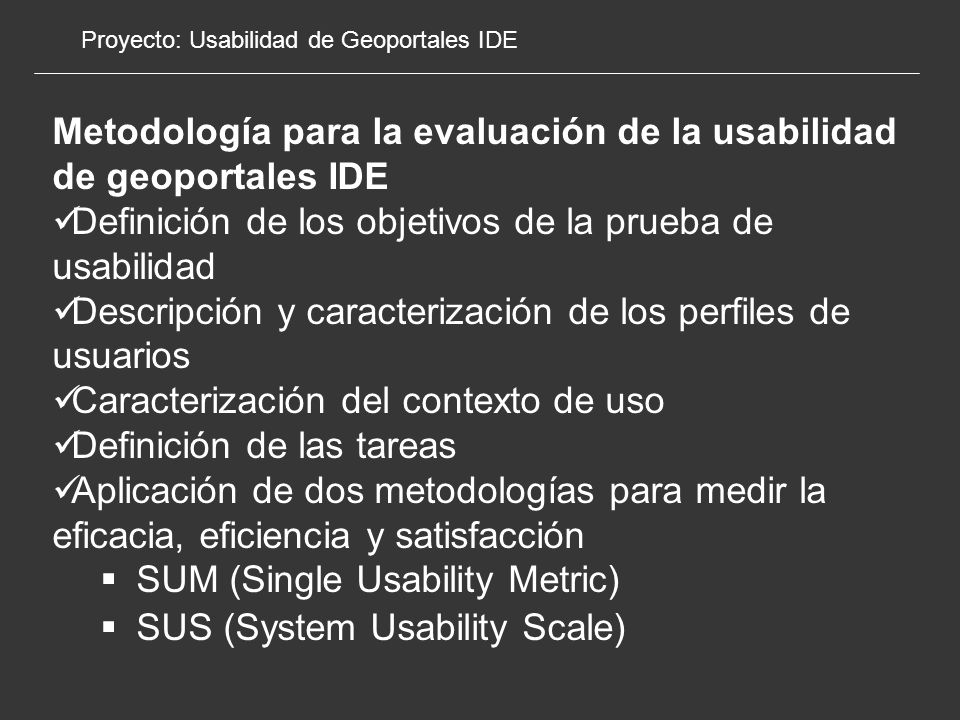 Proyecto: Usabilidad de Geoportales IDE

Metodología para la evaluación de la usabilidad de geoportales IDE
✓Definición de los objetivos de la prueba de usabilidad
✓Descripción y caracterización de los perfiles de usuarios
✓Caracterización del contexto de uso
✓Definición de las tareas
✓Aplicación de dos metodologías para medir la eficacia, eficiencia y satisfacción
▪ SUM (Single Usability Metric)
▪ SUS (System Usability Scale)